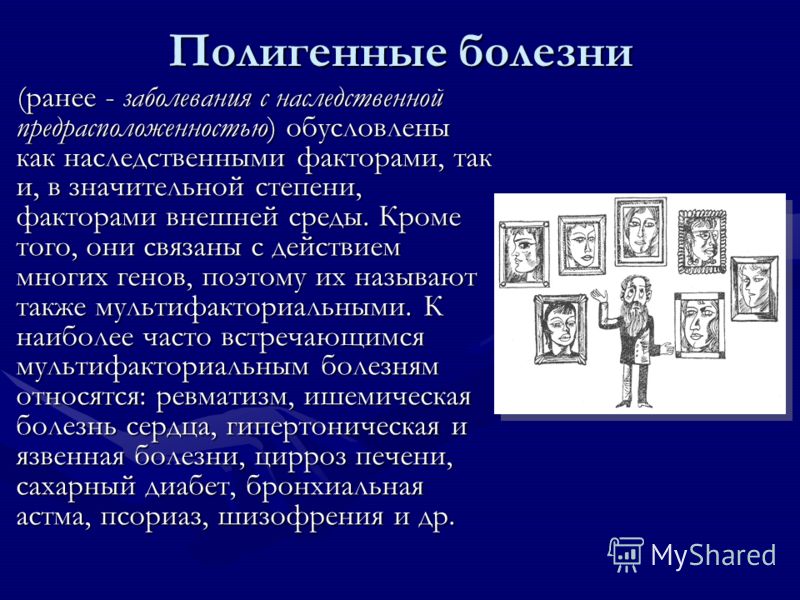 Полигенные болезни

(ранее - заболевания с наследственной предрасположенностью) обусловлены как наследственными факторами, так и, в значительной степени, факторами внешней среды. Кроме того, они связаны с действием многих генов, поэтому их называют также мультифакториальными. К наиболее часто встречающимся мультифакториальным болезням относятся: ревматизм, ишемическая болезнь сердца, гипертоническая и язвенная болезни, цирроз печени, сахарный диабет, бронхиальная астма, псориаз, шизофрения и др.

MyShared